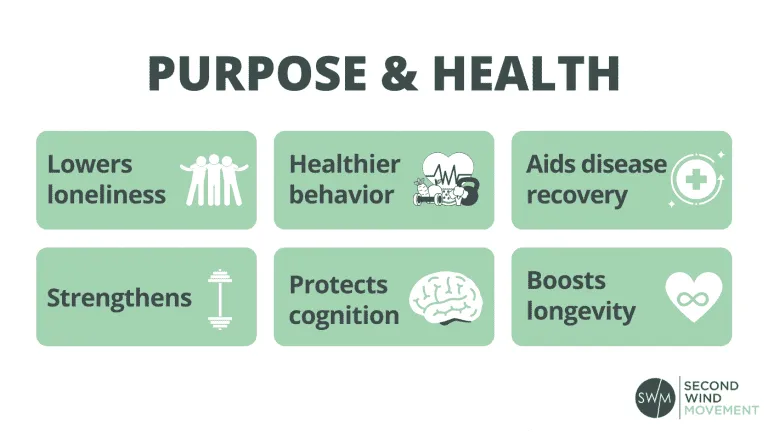 PURPOSE & HEALTH

Lowers loneliness

Healthier behavior

Aids disease recovery

Strengthens

Protects cognition

Boosts longevity

SWM SECOND WIND MOVEMENT